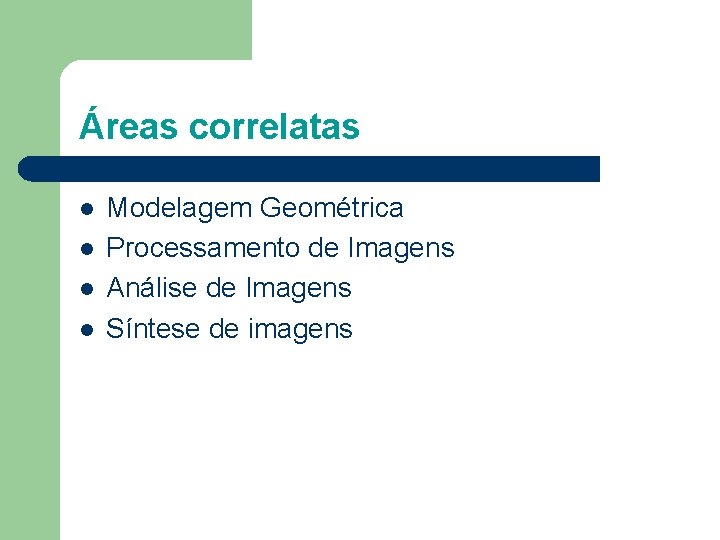 Áreas correlatas

- Modelagem Geométrica
- Processamento de Imagens
- Análise de Imagens
- Síntese de imagens